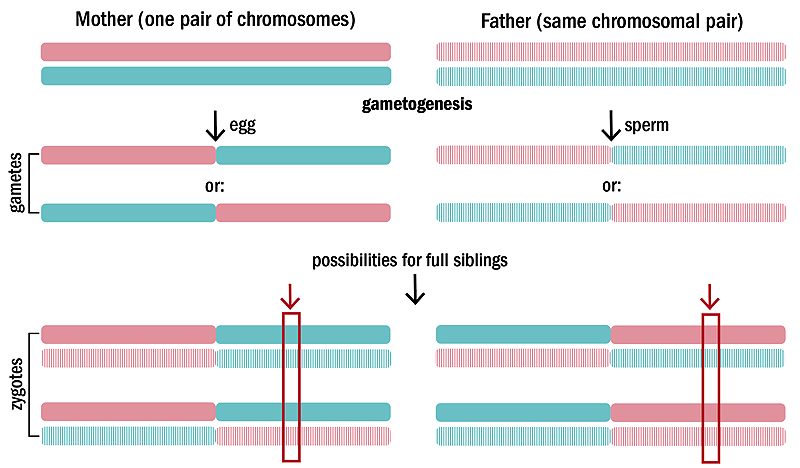 Mother (one pair of chromosomes)

Father (same chromosomal pair)

gametogenesis

egg

sperm

gametes

or:

or:

possibilities for full siblings

zygotes